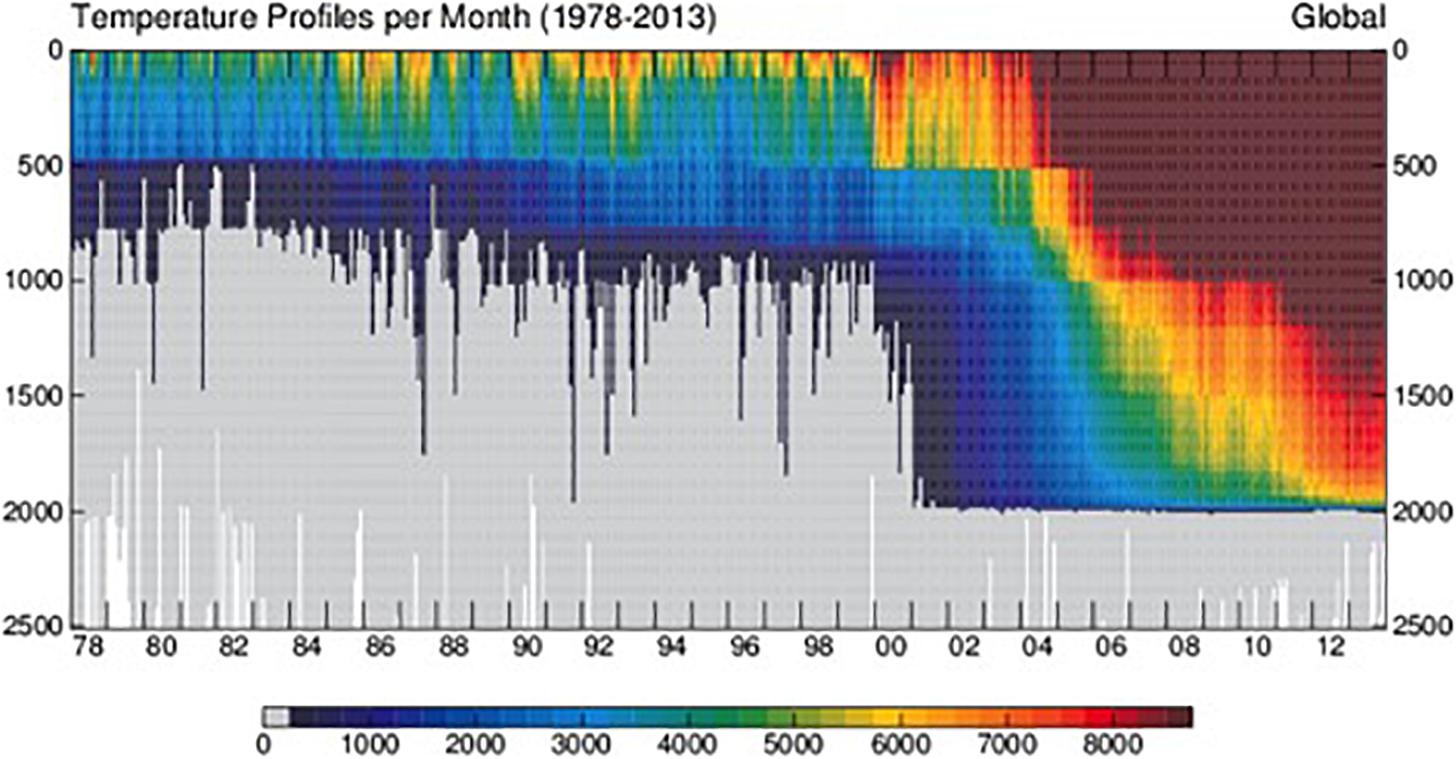 Temperature Profiles per Month (1978-2013)

Global

0
500
1000
1500
2000
2500

0
500
1000
1500
2000
2500

78 80 82 84 86 88 90 92 94 96 98 00 02 04 06 08 10 12

0 1000 2000 3000 4000 5000 6000 7000 8000